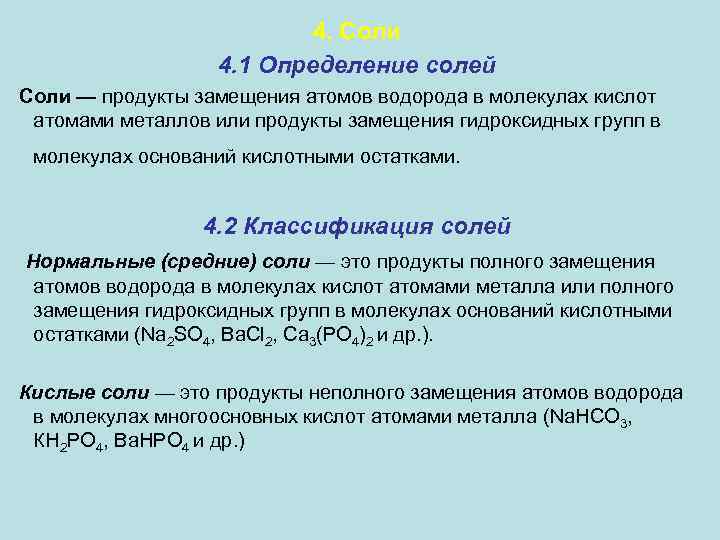 4. Соли

4.1 Определение солей

Соли — продукты замещения атомов водорода в молекулах кислот атомами металлов или продукты замещения гидроксидных групп в молекулах оснований кислотными остатками.

4.2 Классификация солей

Нормальные (средние) соли — это продукты полного замещения атомов водорода в молекулах кислот атомами металла или полного замещения гидроксидных групп в молекулах оснований кислотными остатками ($Na_2SO_4$, $BaCl_2$, $Ca_3(PO_4)_2$ и др.).

Кислые соли — это продукты неполного замещения атомов водорода в молекулах многоосновных кислот атомами металла ($NaHCO_3$, $KH_2PO_4$, $BaHPO_4$ и др.)